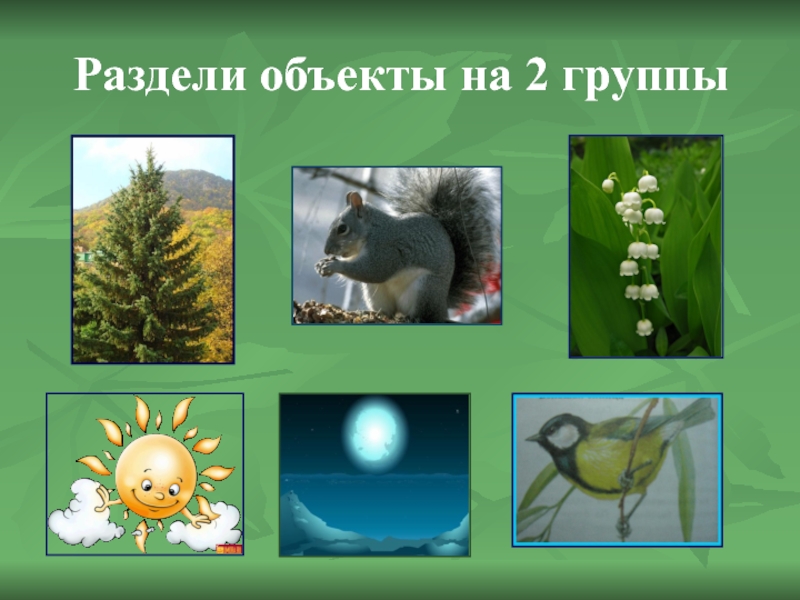 Раздели объекты на 2 группы